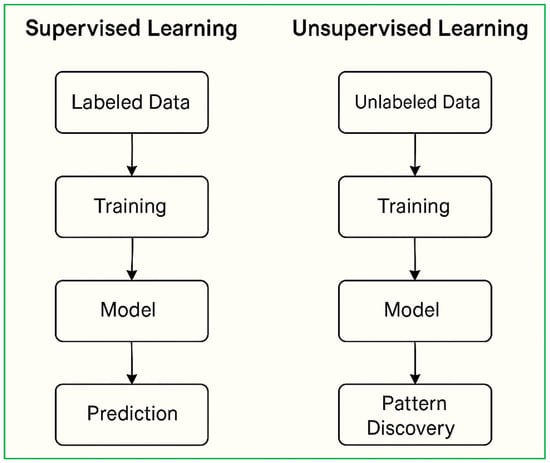 Supervised Learning

Labeled Data

Training

Model

Prediction

Unsupervised Learning

Unlabeled Data

Training

Model

Pattern Discovery